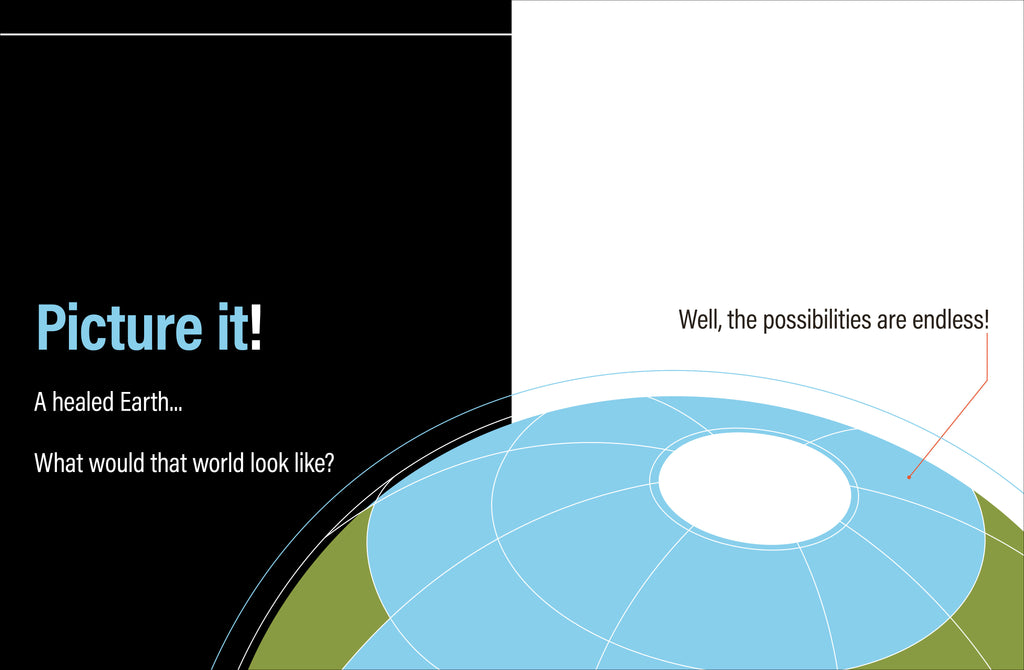 Picture it!

A healed Earth...

What would that world look like?

Well, the possibilities are endless!